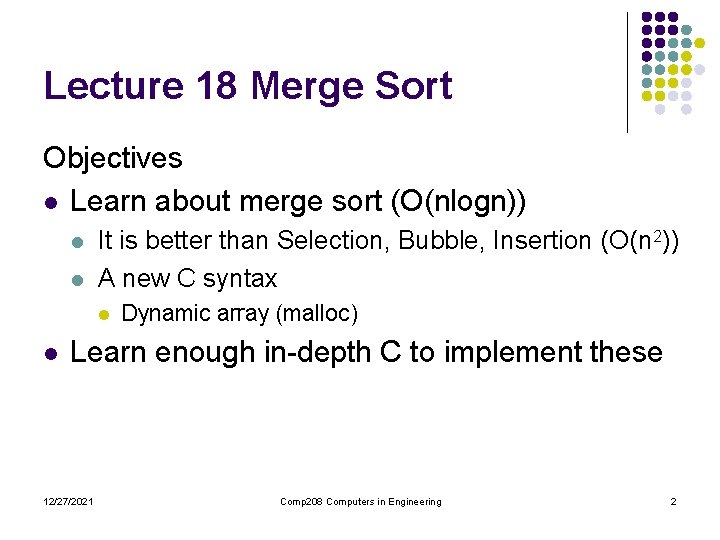 Lecture 18 Merge Sort

Objectives

- Learn about merge sort (O(nlogn))
  - It is better than Selection, Bubble, Insertion (O($n^2$))
  - A new C syntax
    - Dynamic array (malloc)
- Learn enough in-depth C to implement these

12/27/2021 Comp208 Computers in Engineering 2